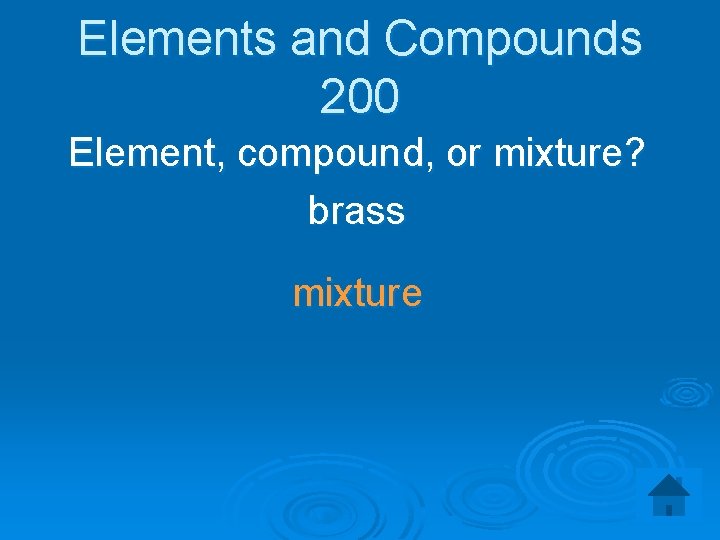 Elements and Compounds 200

Element, compound, or mixture?

brass

mixture